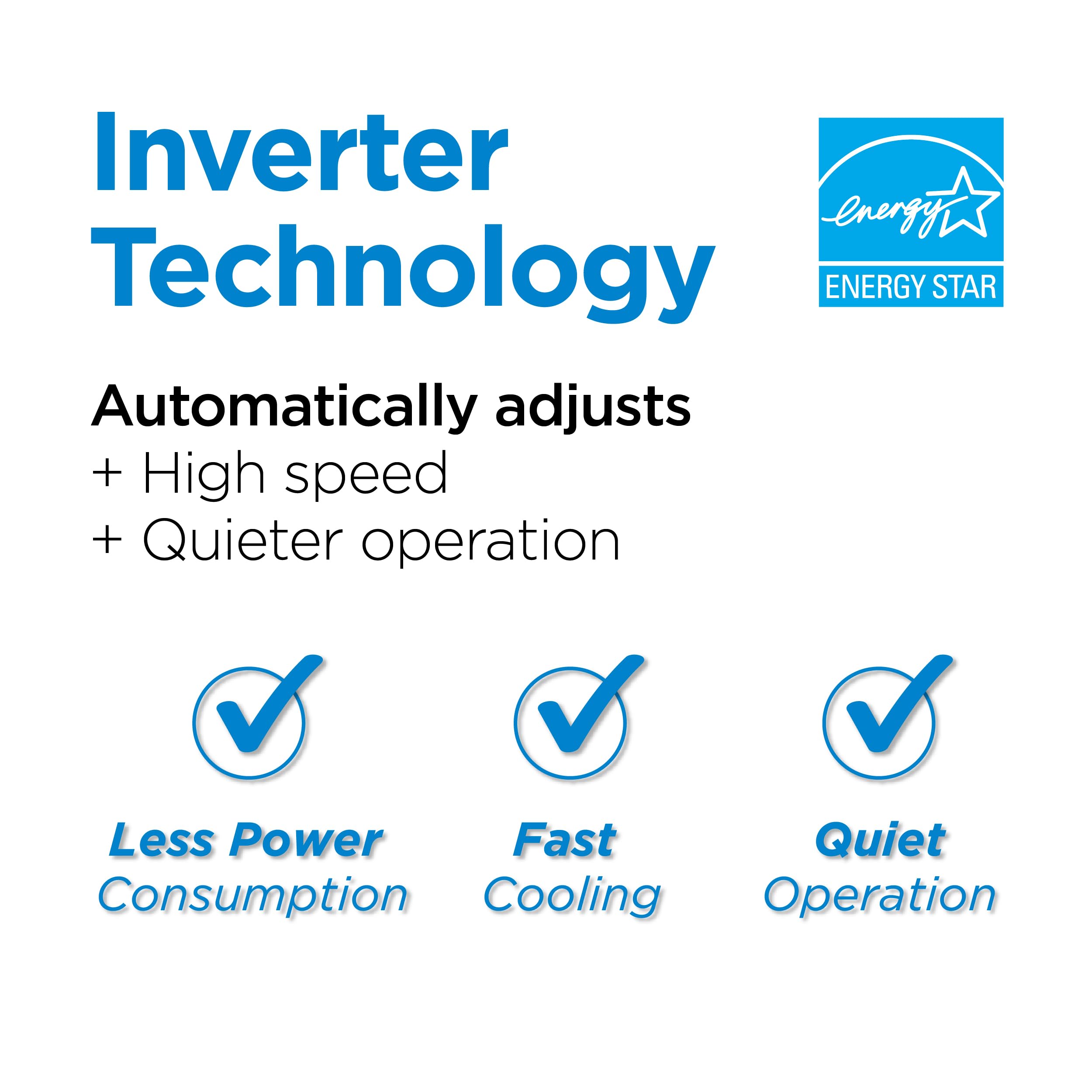 Inverter Technology

energy

ENERGY STAR

Automatically adjusts
+ High speed
+ Quieter operation

Less Power Consumption

Fast Cooling

Quiet Operation